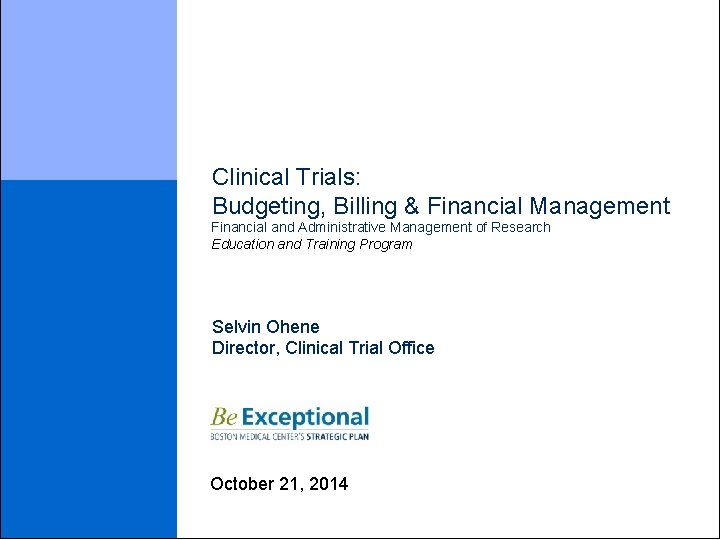 Clinical Trials:
Budgeting, Billing & Financial Management
Financial and Administrative Management of Research
Education and Training Program

Selvin Ohene
Director, Clinical Trial Office

Be Exceptional
BOSTON MEDICAL CENTER'S STRATEGIC PLAN

October 21, 2014